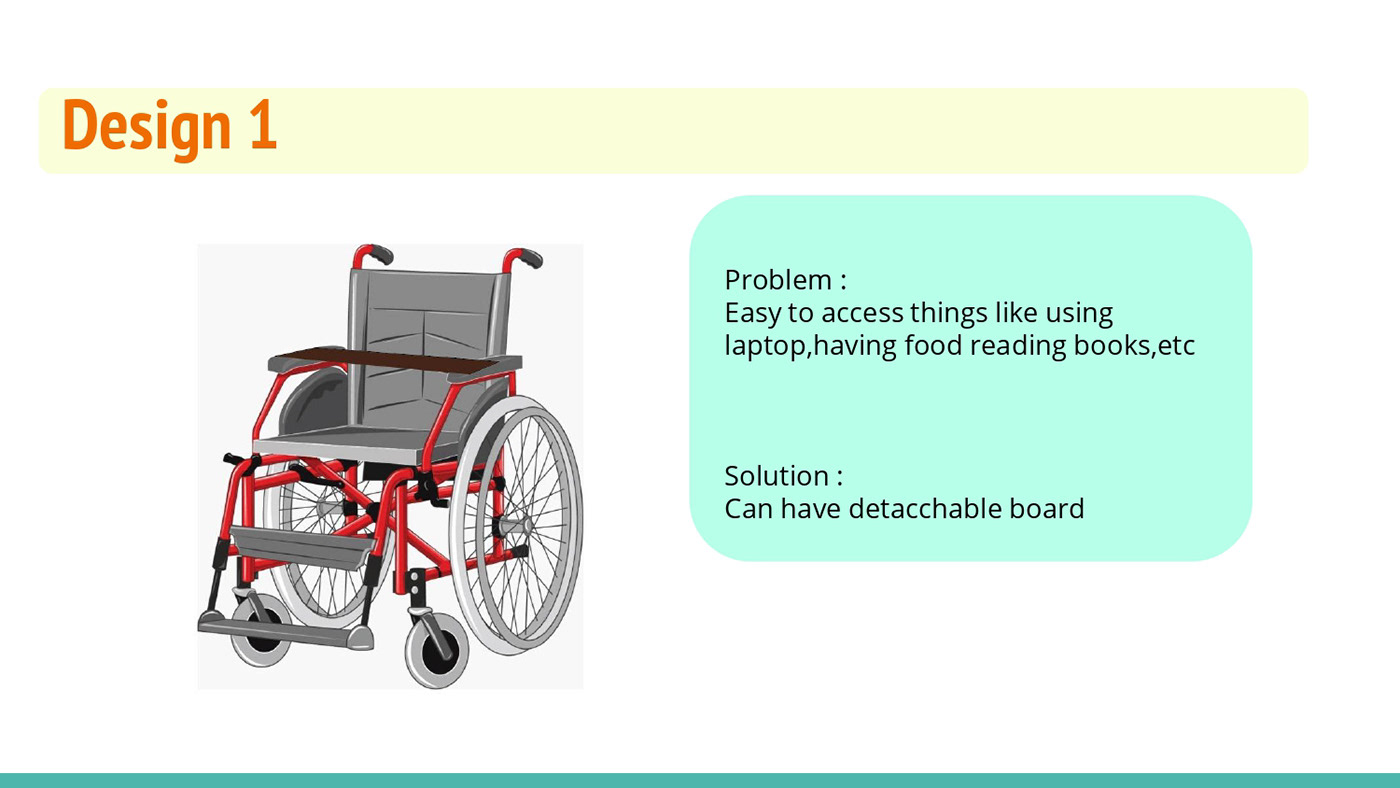 Design 1

Problem :
Easy to access things like using laptop,having food reading books,etc

Solution :
Can have detacchable board